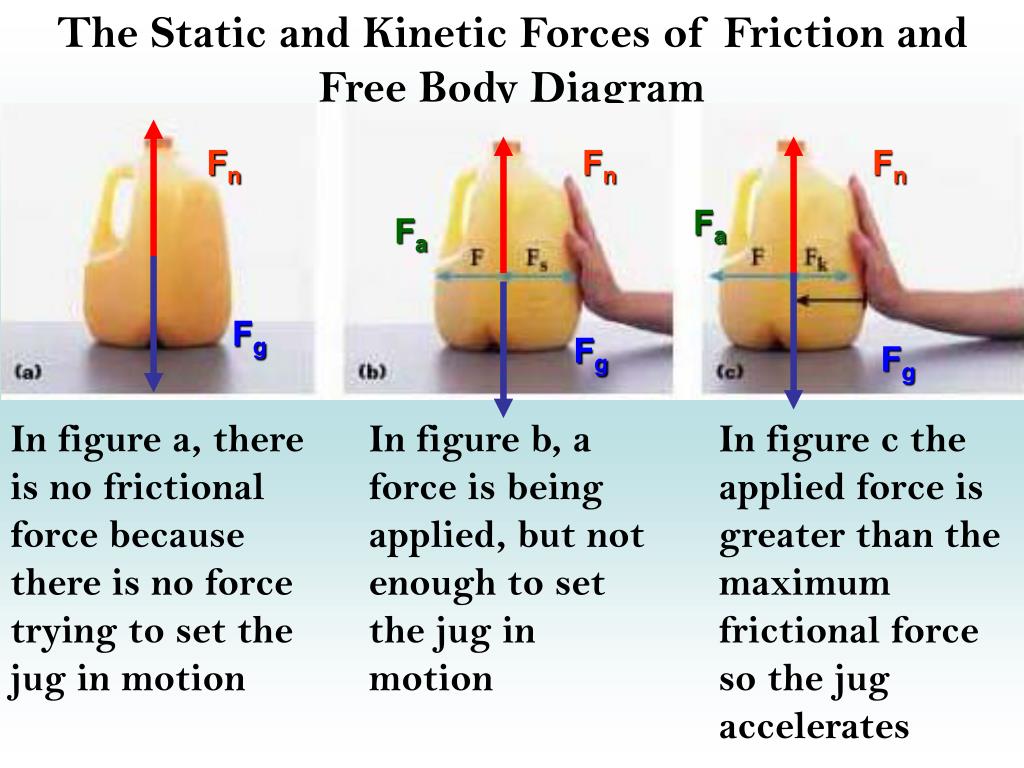 The Static and Kinetic Forces of Friction and Free Body Diagram

$F_n$

$F_g$

(a)

$F_n$

$F_a$

F $F_s$

$F_g$

(b)

$F_n$

$F_a$

F $F_k$

$F_g$

(c)

In figure a, there is no frictional force because there is no force trying to set the jug in motion

In figure b, a force is being applied, but not enough to set the jug in motion

In figure c the applied force is greater than the maximum frictional force so the jug accelerates